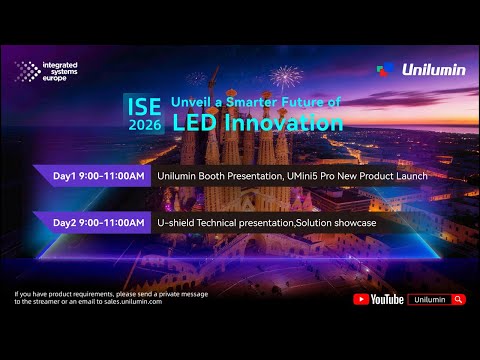 integrated systems europe

Unilumin

ISE 2026

Unveil a Smarter Future of LED Innovation

Day1 9:00-11:00AM

Unilumin Booth Presentation, UMini5 Pro New Product Launch

Day2 9:00-11:00AM

U-shield Technical presentation,Solution showcase

If you have product requirements, please send a private message to the streamer or an email to sales.unilumin.com

YouTube

Unilumin